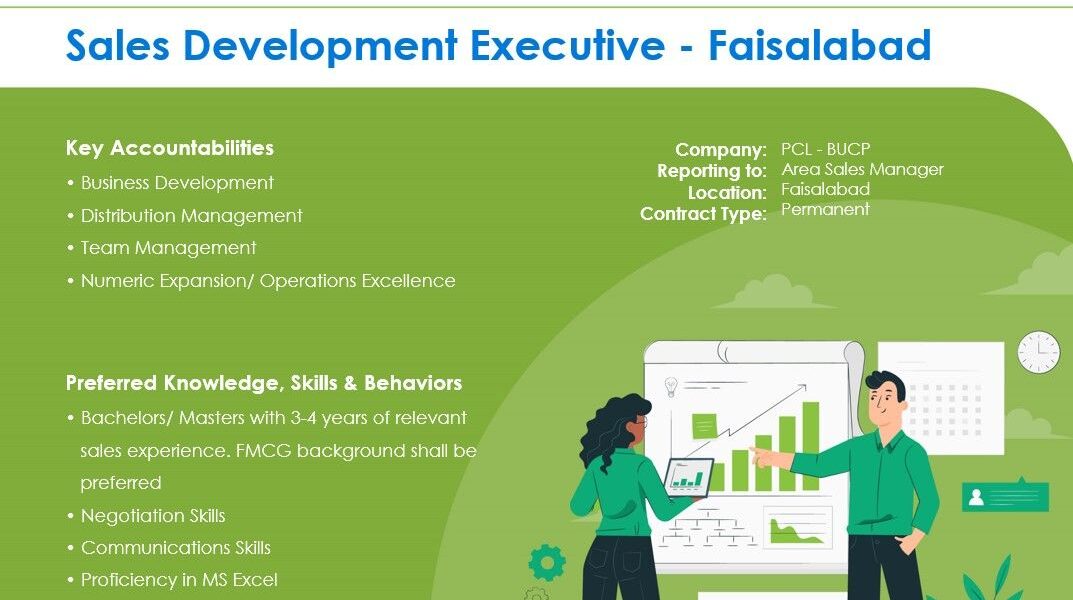 Sales Development Executive - Faisalabad

Key Accountabilities
• Business Development
• Distribution Management
• Team Management
• Numeric Expansion/ Operations Excellence

Company: PCL - BUCP
Reporting to: Area Sales Manager
Location: Faisalabad
Contract Type: Permanent

Preferred Knowledge, Skills & Behaviors
• Bachelors/ Masters with 3-4 years of relevant sales experience. FMCG background shall be preferred
• Negotiation Skills
• Communications Skills
• Proficiency in MS Excel